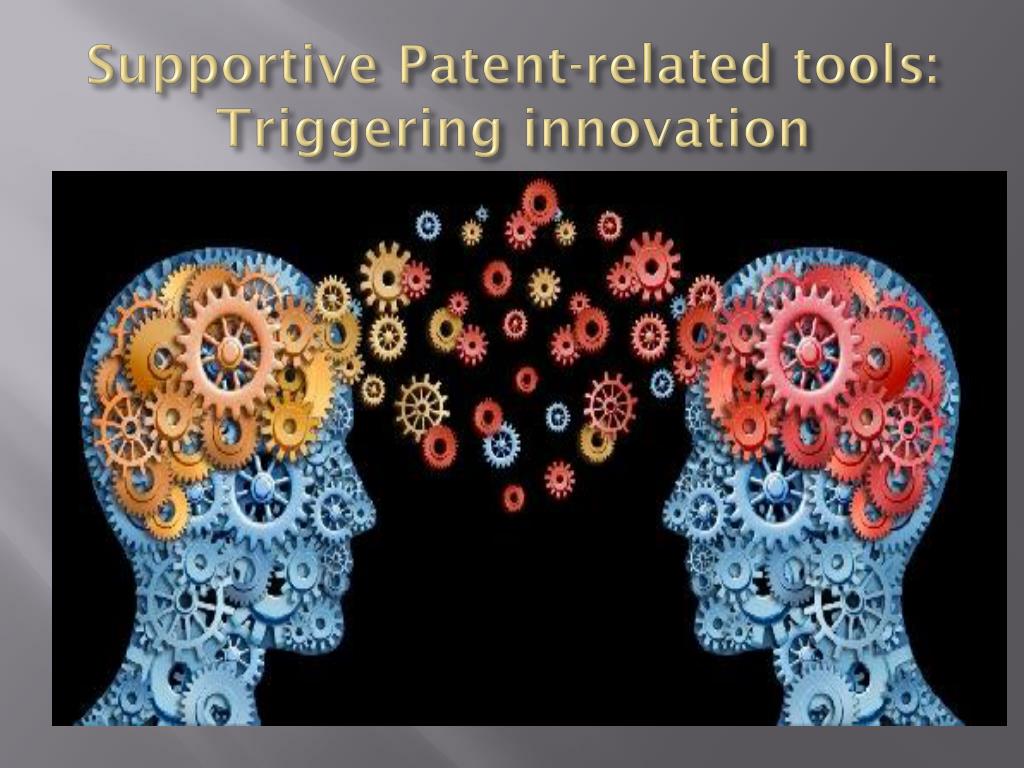 Supportive Patent-related tools: Triggering innovation